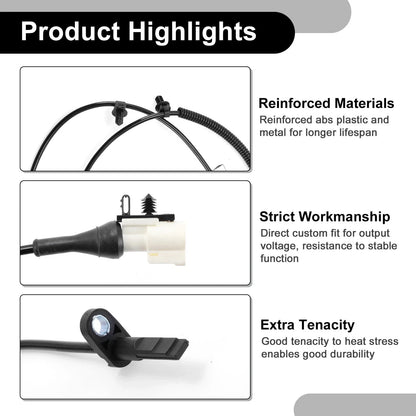 Product Highlights

Reinforced Materials
Reinforced abs plastic and metal for longer lifespan

Strict Workmanship
Direct custom fit for output voltage, resistance to stable function

Extra Tenacity
Good tenacity to heat stress enables good durability